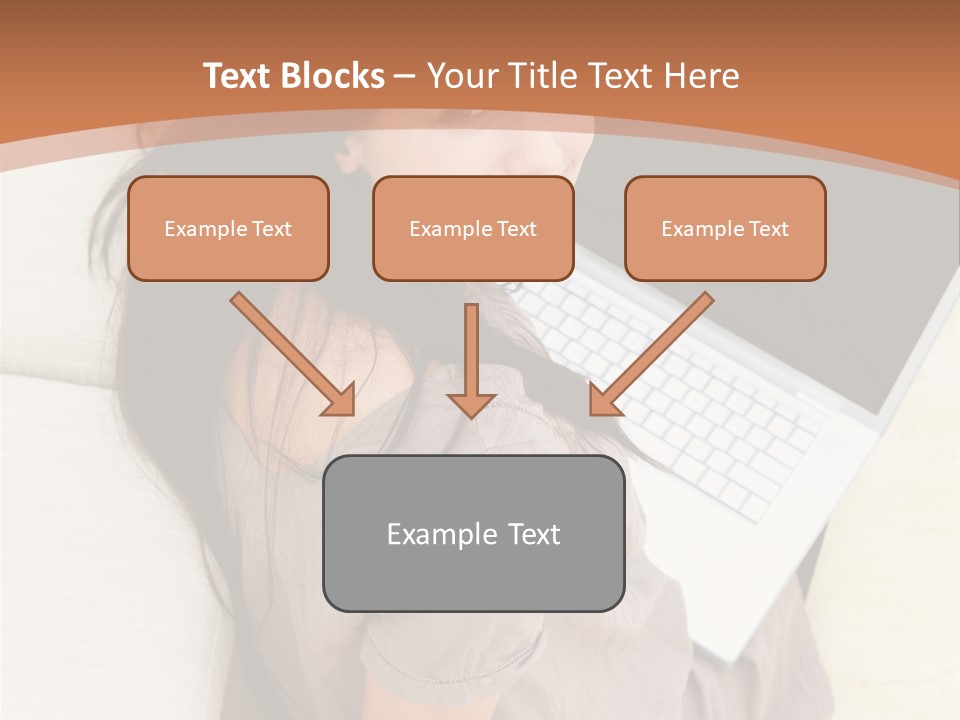 Text Blocks – Your Title Text Here

Example Text

Example Text

Example Text

Example Text